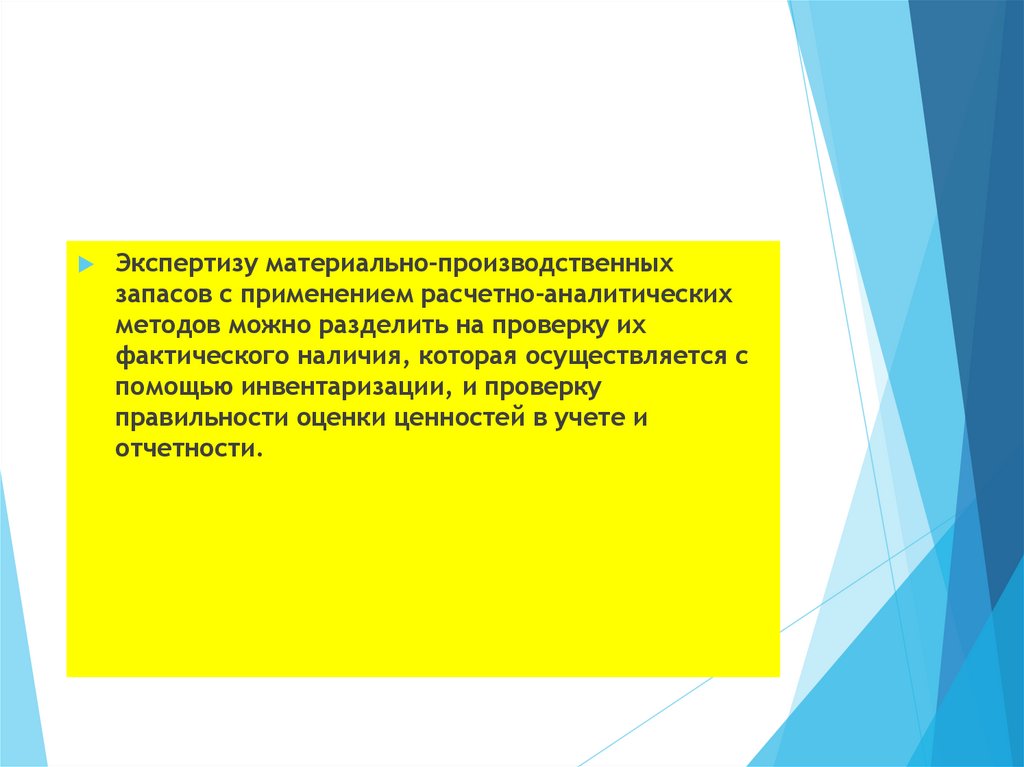 Экспертизу материально-производственных запасов с применением расчетно-аналитических методов можно разделить на проверку их фактического наличия, которая осуществляется с помощью инвентаризации, и проверку правильности оценки ценностей в учете и отчетности.